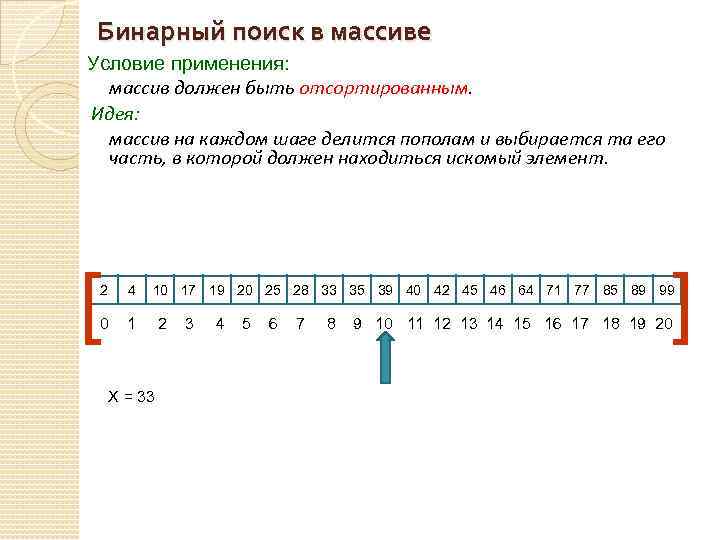 Бинарный поиск в массиве

Условие применения:

массив должен быть отсортированным.

Идея:

массив на каждом шаге делится пополам и выбирается та его часть, в которой должен находиться искомый элемент.

| 2 | 4 | 10 | 17 | 19 | 20 | 25 | 28 | 33 | 35 | 39 | 40 | 42 | 45 | 46 | 64 | 71 | 77 | 85 | 89 | 99 |
|---|---|---|---|---|---|---|---|---|---|---|---|---|---|---|---|---|---|---|---|---|
| 0 | 1 | 2 | 3 | 4 | 5 | 6 | 7 | 8 | 9 | 10 | 11 | 12 | 13 | 14 | 15 | 16 | 17 | 18 | 19 | 20 |

X = 33